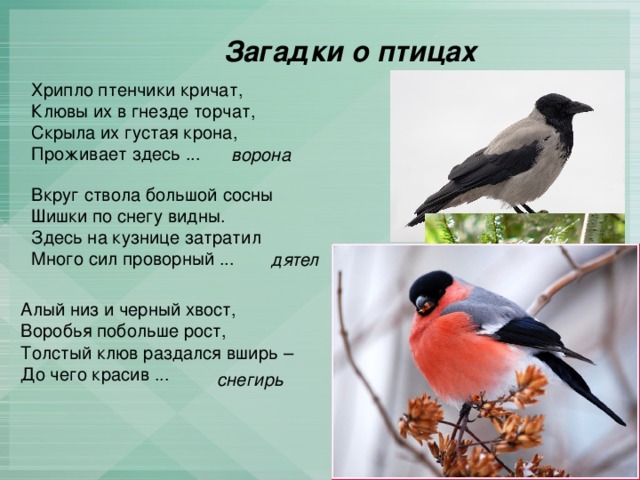 Загадки о птицах

Хрипло птенчики кричат,
Клювы их в гнезде торчат,
Скрыла их густая крона,
Проживает здесь ... ворона

Вкруг ствола большой сосны
Шишки по снегу видны.
Здесь на кузнице затратил
Много сил проворный ... дятел

Алый низ и черный хвост,
Воробья побольше рост,
Толстый клюв раздался вширь –
До чего красив ... снегирь